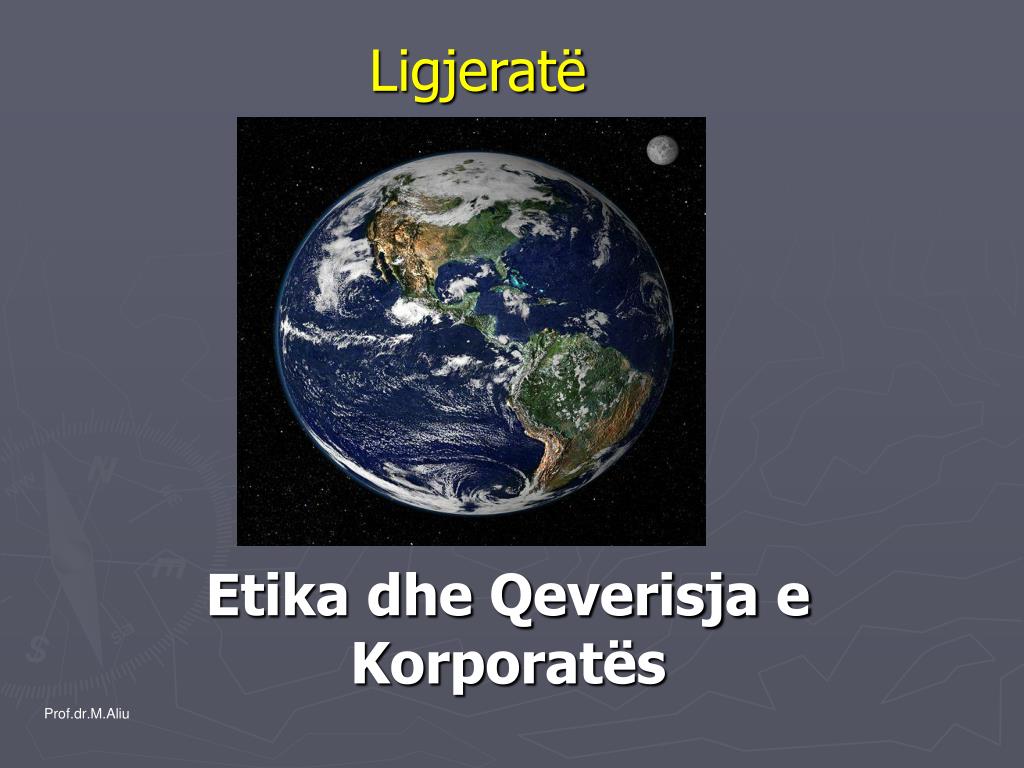 Ligjeratë

Etika dhe Qeverisja e Korporatës

Prof.dr.M.Aliu